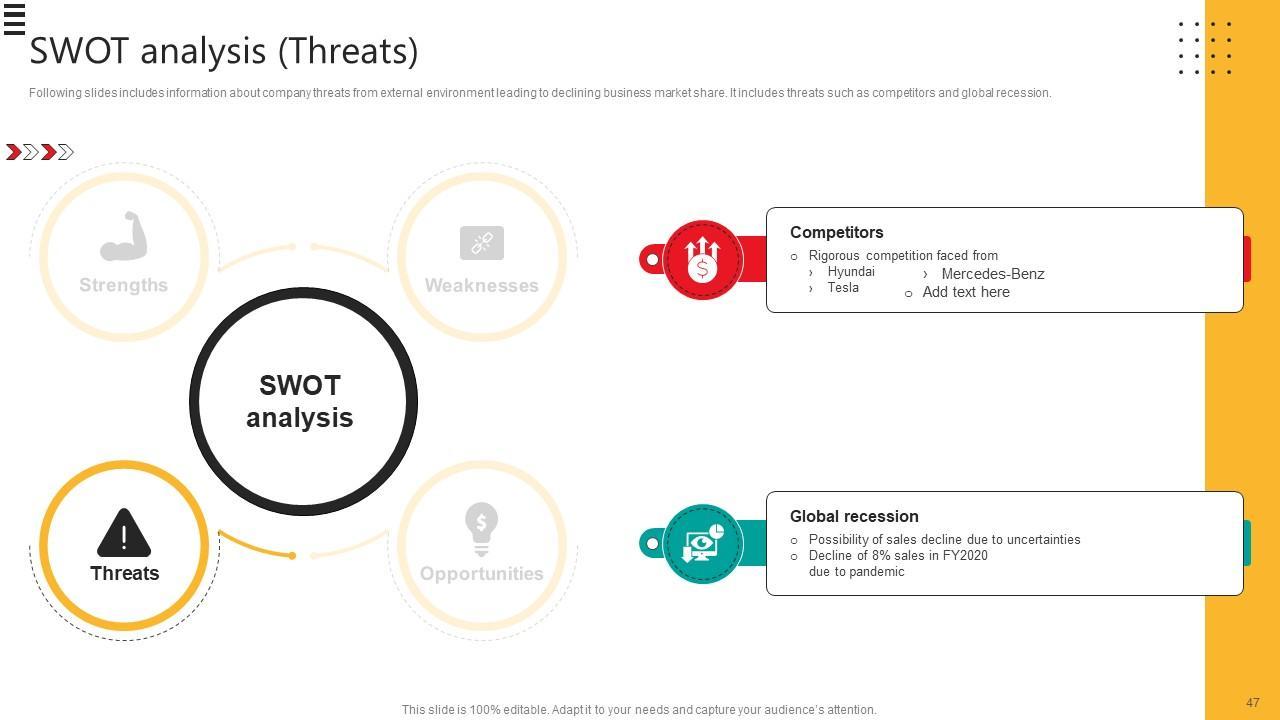 SWOT analysis (Threats)

Following slides includes information about company threats from external environment leading to declining business market share. It includes threats such as competitors and global recession.

Strengths

Weaknesses

SWOT analysis

Threats

Opportunities

Competitors
○ Rigorous competition faced from
› Hyundai
› Tesla
› Mercedes-Benz
○ Add text here

Global recession
○ Possibility of sales decline due to uncertainties
○ Decline of 8% sales in FY2020 due to pandemic

This slide is 100% editable. Adapt it to your needs and capture your audience's attention.

47